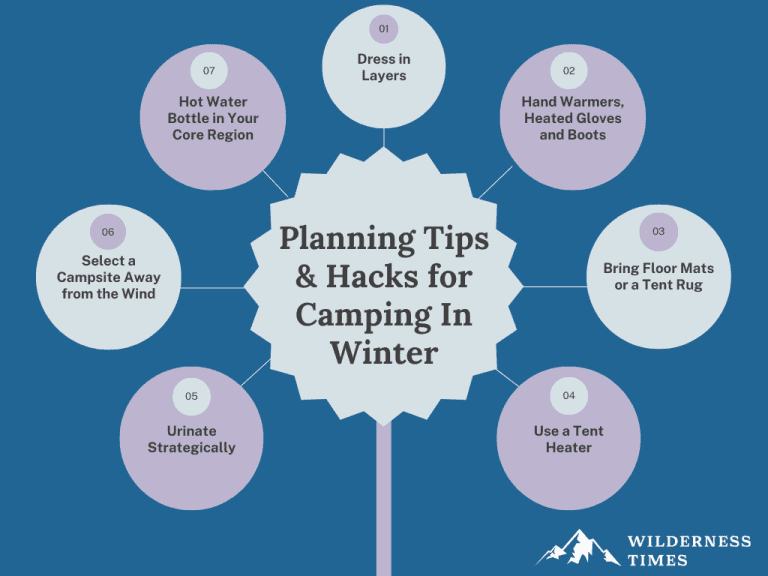 Planning Tips & Hacks for Camping In Winter

01
Dress in Layers

02
Hand Warmers, Heated Gloves and Boots

03
Bring Floor Mats or a Tent Rug

04
Use a Tent Heater

05
Urinate Strategically

06
Select a Campsite Away from the Wind

07
Hot Water Bottle in Your Core Region

WILDERNESS TIMES